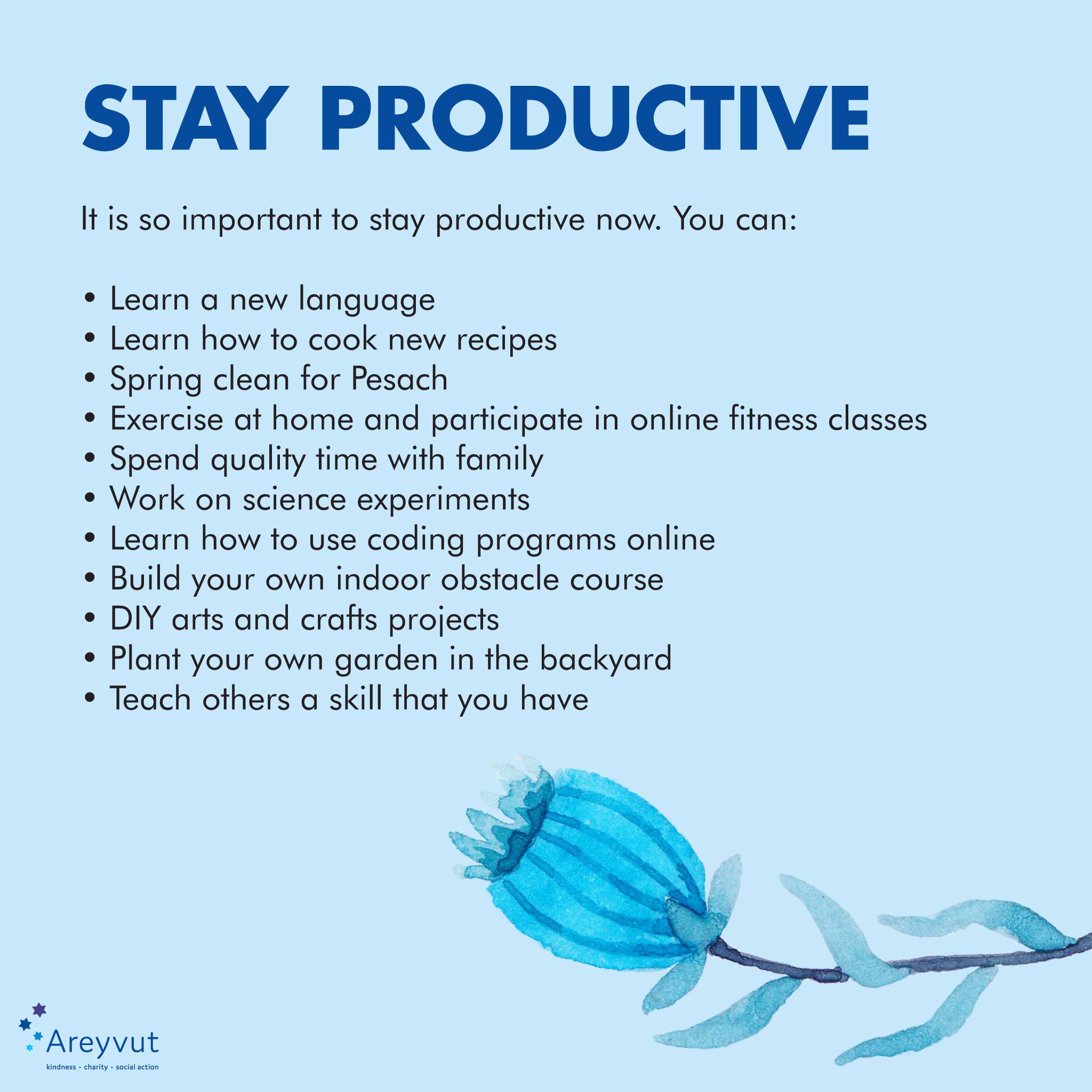 STAY PRODUCTIVE

It is so important to stay productive now. You can:

• Learn a new language
• Learn how to cook new recipes
• Spring clean for Pesach
• Exercise at home and participate in online fitness classes
• Spend quality time with family
• Work on science experiments
• Learn how to use coding programs online
• Build your own indoor obstacle course
• DIY arts and crafts projects
• Plant your own garden in the backyard
• Teach others a skill that you have

Areyvut
kindness · charity · social action